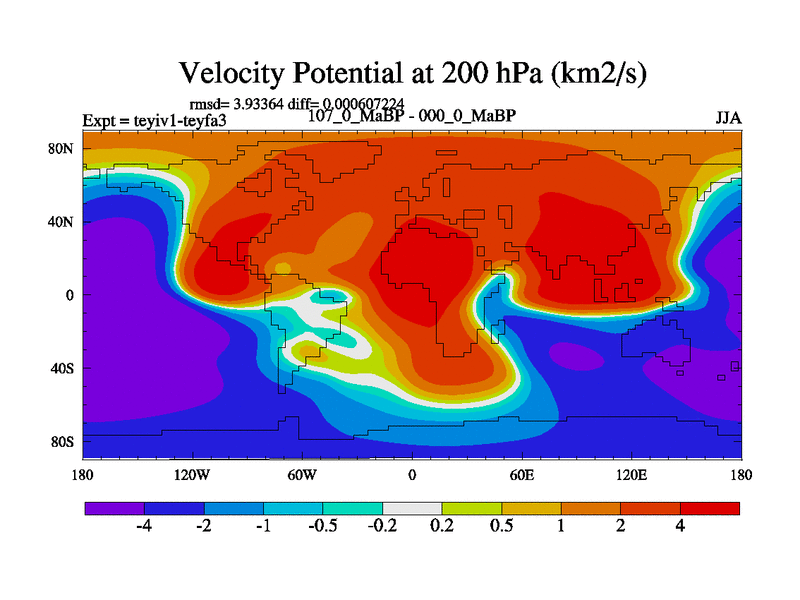 Velocity Potential at 200 hPa (km2/s)

rmsd= 3.93364 diff= 0.000607224
Expt = teyiv1-teyfa3
107_0_MaBP - 000_0_MaBP
JJA

80N
40N
0
40S
80S

180
120W
60W
0
60E
120E
180

-4
-2
-1
-0.5
-0.2
0.2
0.5
1
2
4